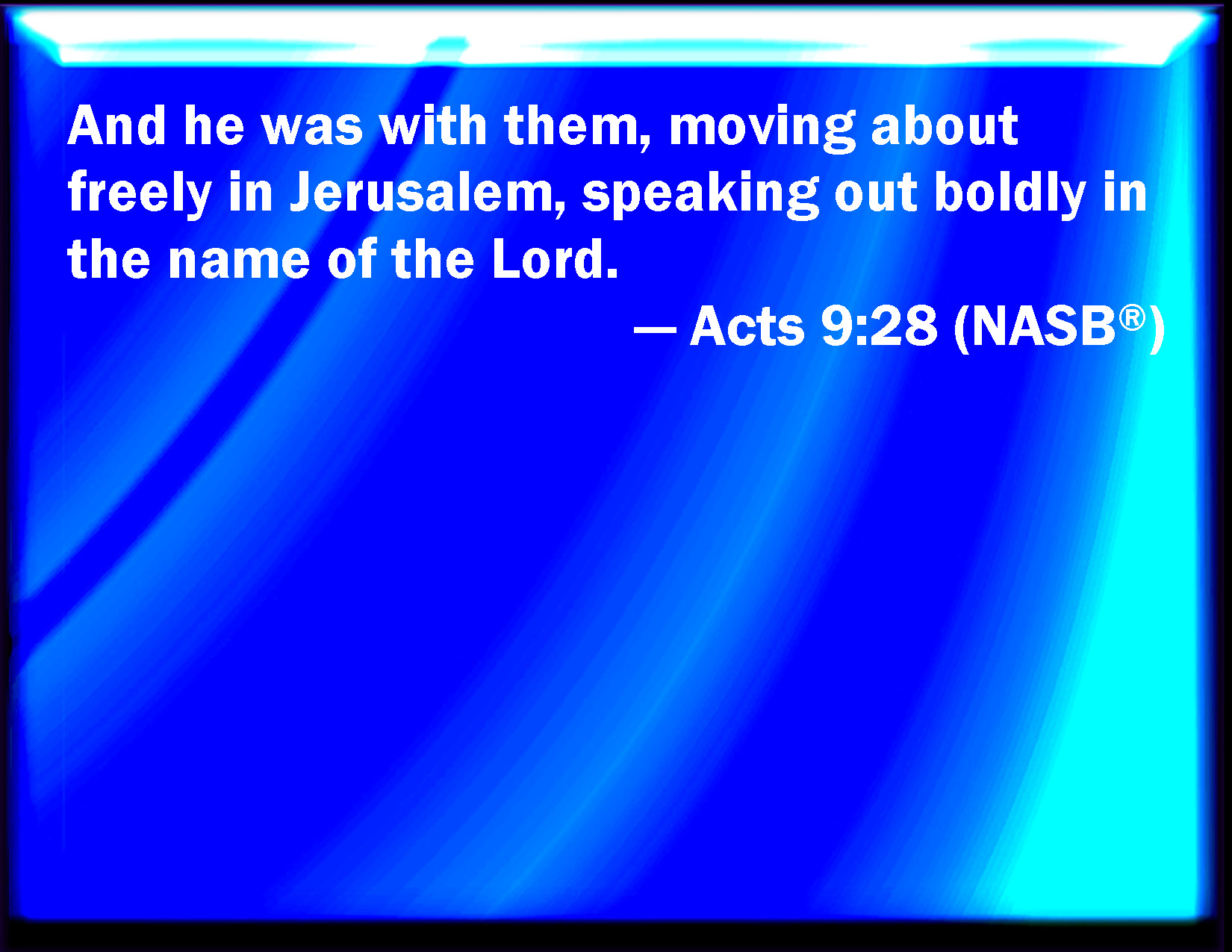 And he was with them, moving about freely in Jerusalem, speaking out boldly in the name of the Lord.

— Acts 9:28 (NASB®)